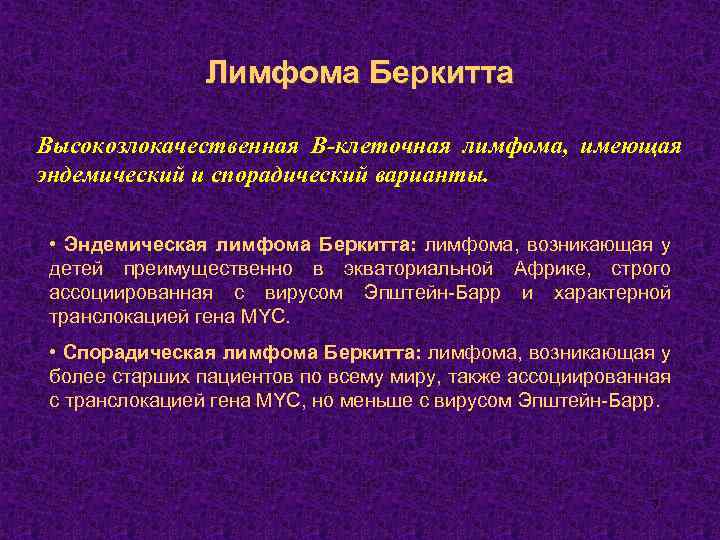 Лимфома Беркитта

Высокозлокачественная В-клеточная лимфома, имеющая эндемический и спорадический варианты.

• Эндемическая лимфома Беркитта: лимфома, возникающая у детей преимущественно в экваториальной Африке, строго ассоциированная с вирусом Эпштейн-Барр и характерной транслокацией гена MYC.

• Спорадическая лимфома Беркитта: лимфома, возникающая у более старших пациентов по всему миру, также ассоциированная с транслокацией гена MYC, но меньше с вирусом Эпштейн-Барр.